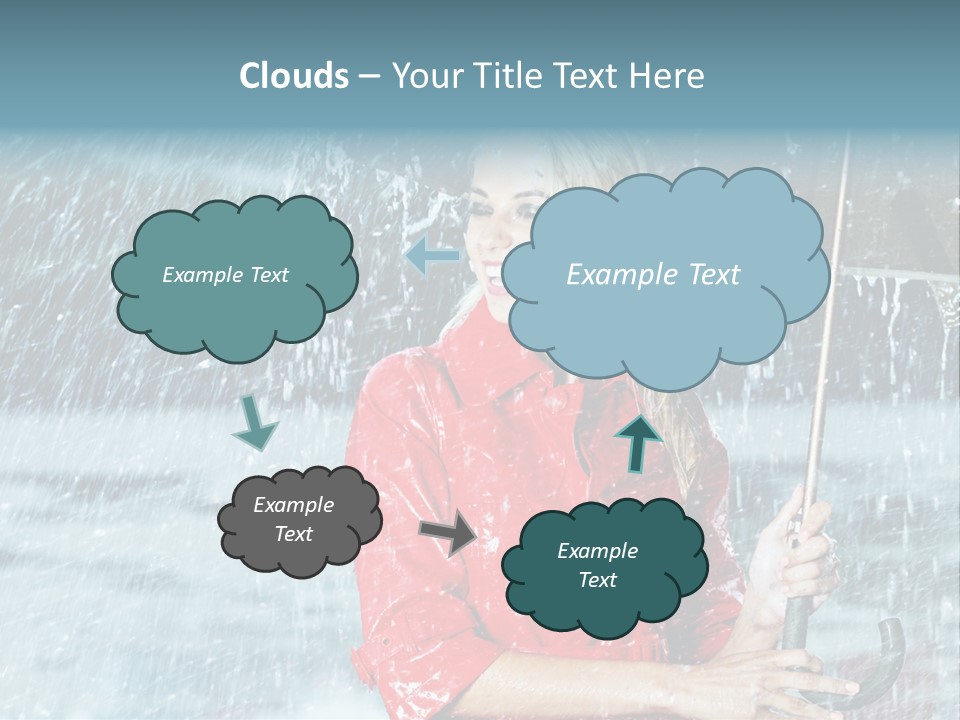 Clouds – Your Title Text Here

Example Text

Example Text

Example Text

Example Text